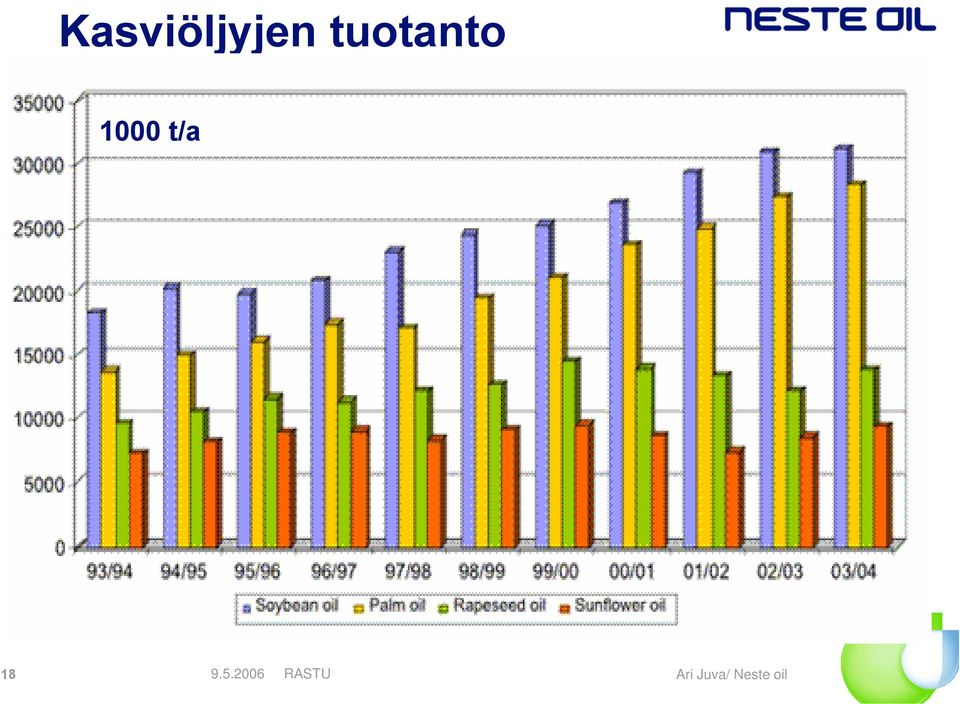 Kasviöljyjen tuotanto

NESTE OIL

1000 t/a

35000
30000
25000
20000
15000
10000
5000
0

93/94 94/95 95/96 96/97 97/98 98/99 99/00 00/01 01/02 02/03 03/04

Soybean oil Palm oil Rapeseed oil Sunflower oil

18 9.5.2006 RASTU Ari Juva/ Neste oil